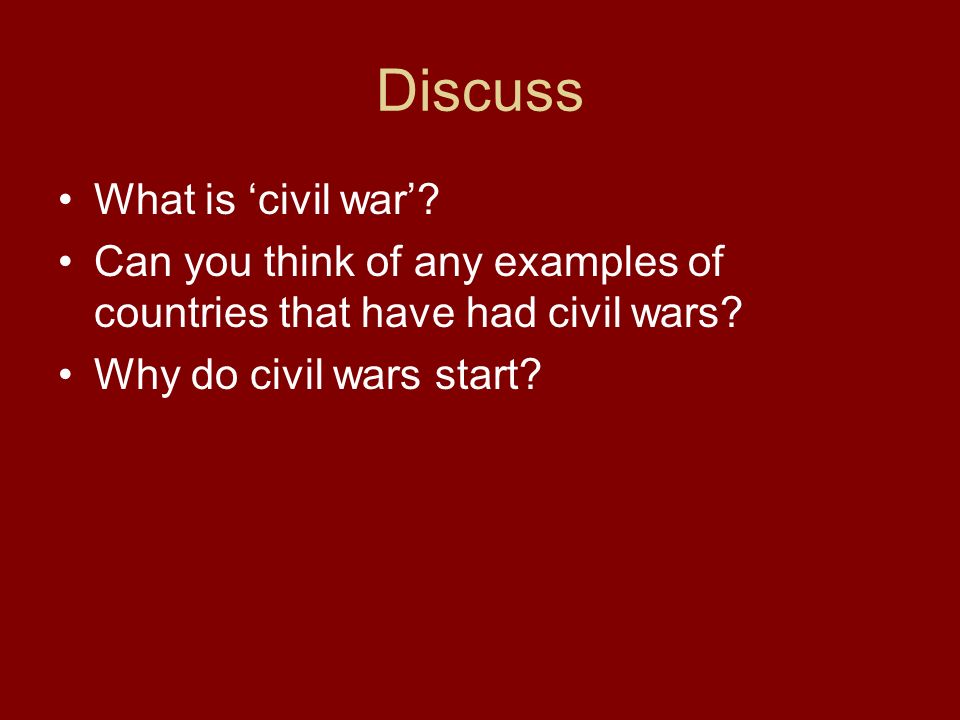 Discuss

• What is ‘civil war’?
• Can you think of any examples of countries that have had civil wars?
• Why do civil wars start?